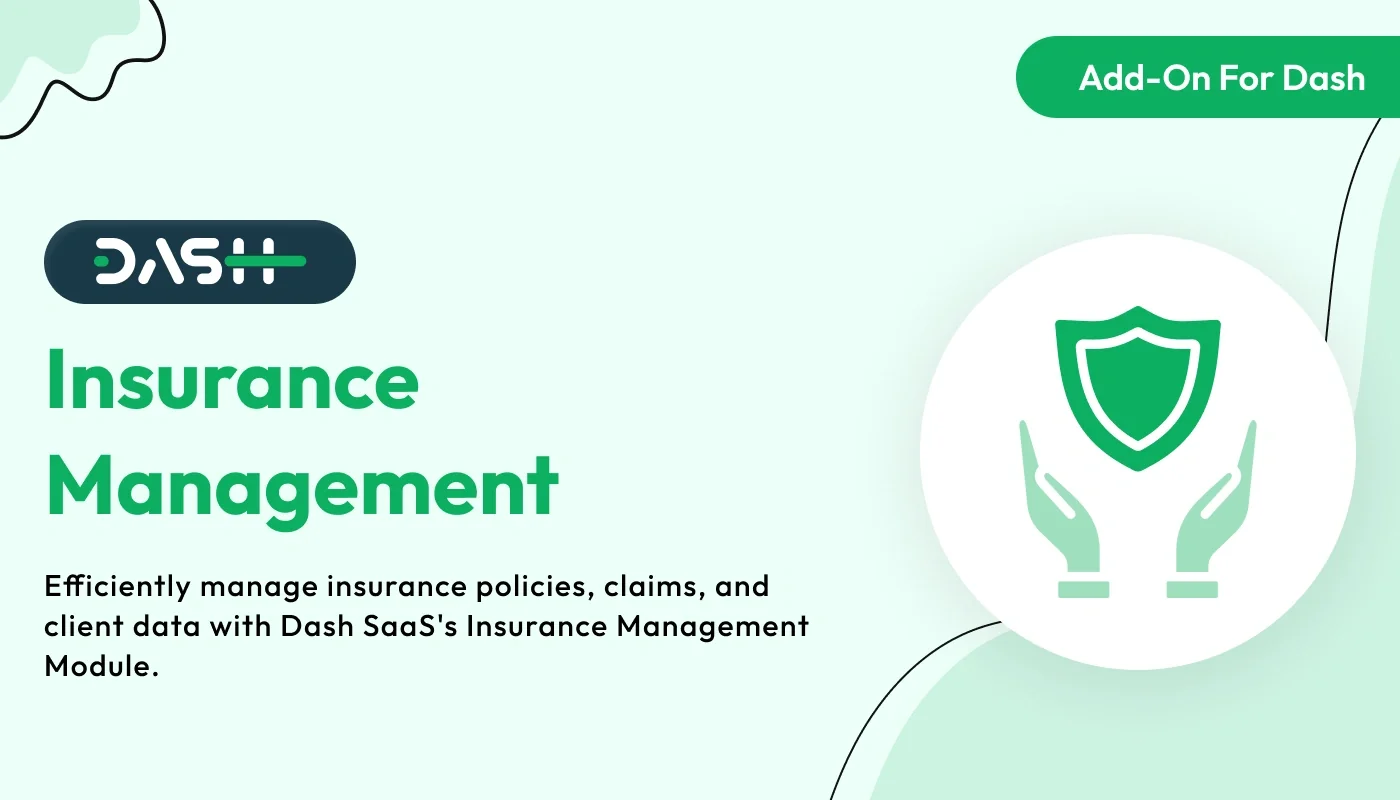 Add-On For Dash

DASH

Insurance Management

Efficiently manage insurance policies, claims, and client data with Dash SaaS's Insurance Management Module.